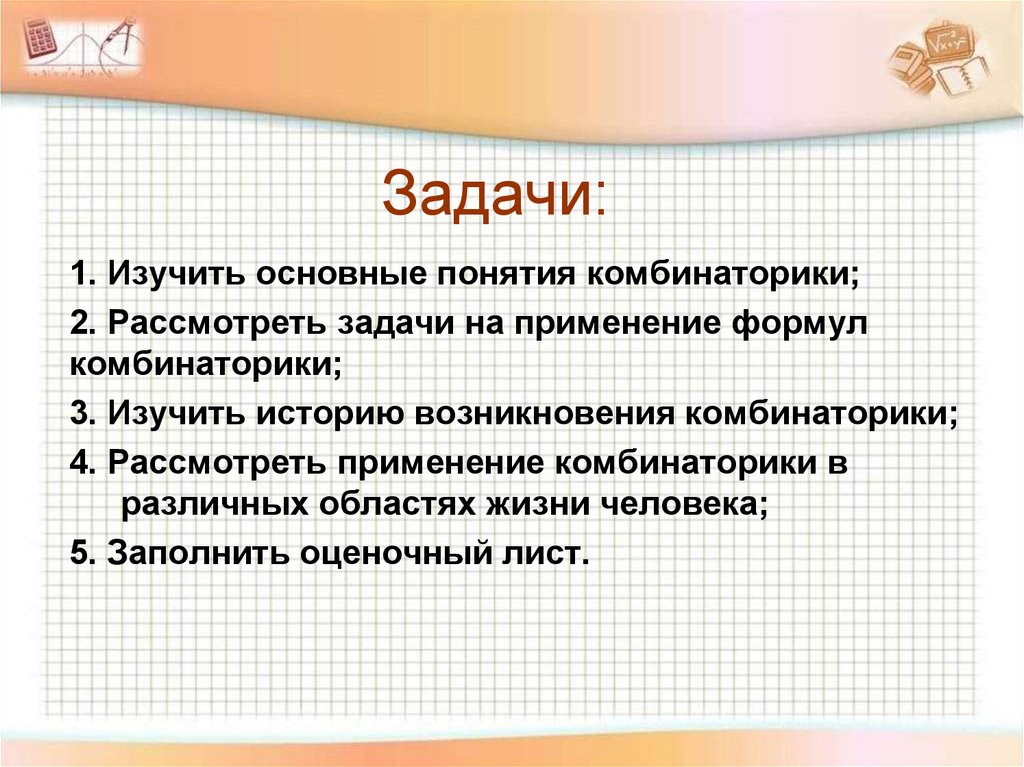 Задачи:

1. Изучить основные понятия комбинаторики;

2. Рассмотреть задачи на применение формул комбинаторики;

3. Изучить историю возникновения комбинаторики;

4. Рассмотреть применение комбинаторики в различных областях жизни человека;

5. Заполнить оценочный лист.